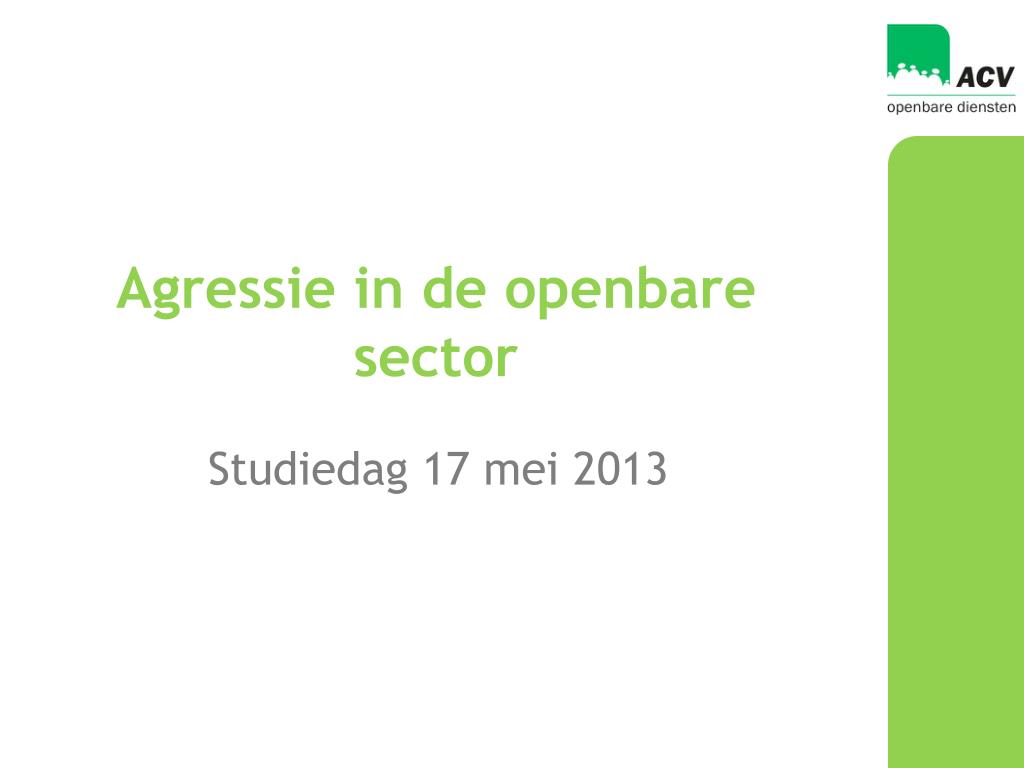 ACV
openbare diensten

Agressie in de openbare sector

Studiedag 17 mei 2013